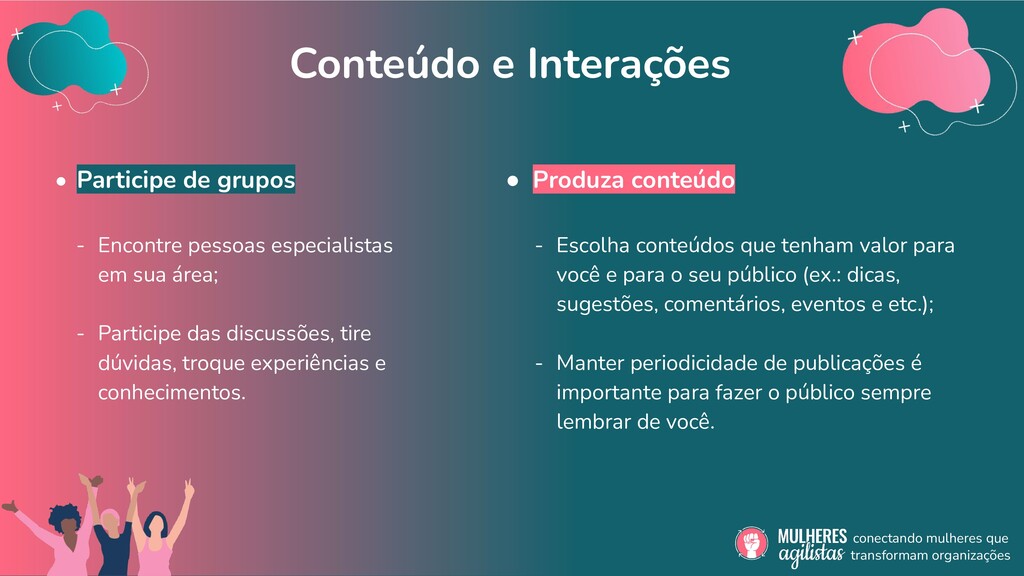 Conteúdo e Interações

● Participe de grupos

- Encontre pessoas especialistas em sua área;

- Participe das discussões, tire dúvidas, troque experiências e conhecimentos.

● Produza conteúdo

- Escolha conteúdos que tenham valor para você e para o seu público (ex.: dicas, sugestões, comentários, eventos e etc.);

- Manter periodicidade de publicações é importante para fazer o público sempre lembrar de você.

MULHERES agilistas conectando mulheres que transformam organizações